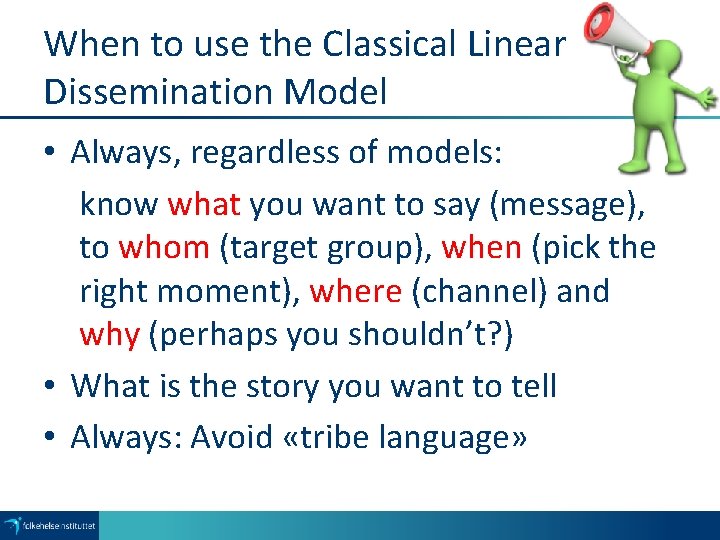 When to use the Classical Linear Dissemination Model

• Always, regardless of models:

know what you want to say (message), to whom (target group), when (pick the right moment), where (channel) and why (perhaps you shouldn't?)

• What is the story you want to tell
• Always: Avoid «tribe language»

folkehelseinstituttet